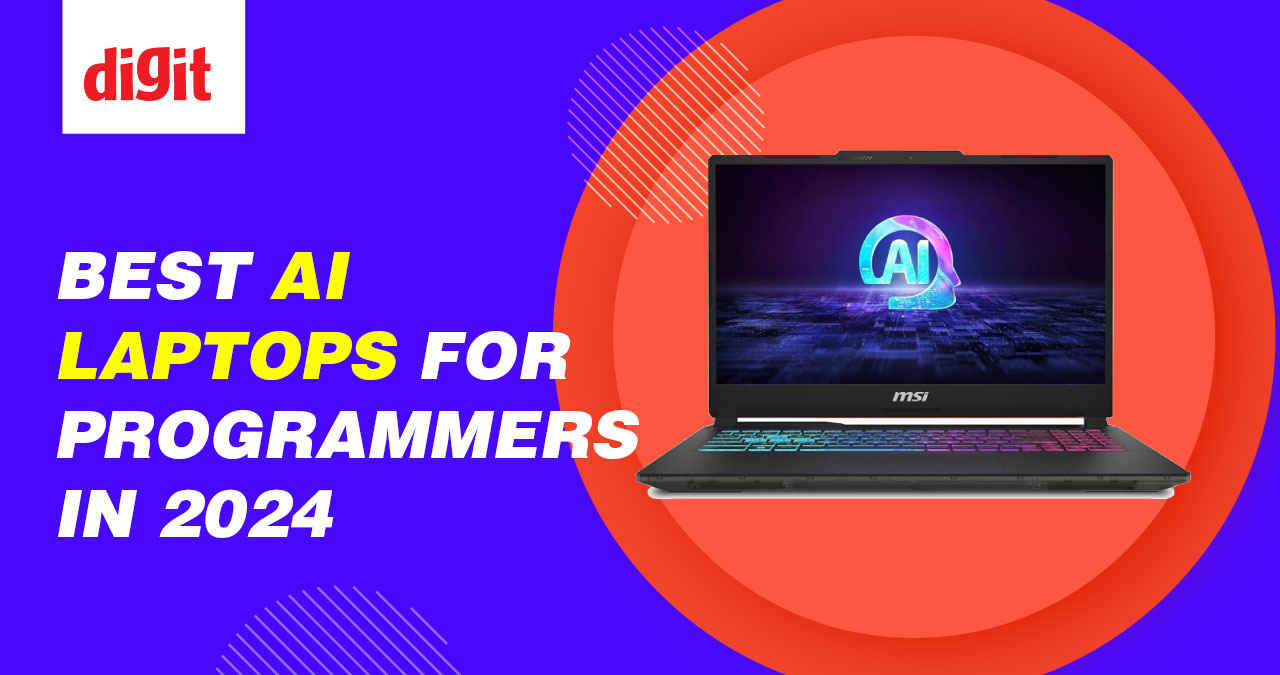 digit

BEST AI LAPTOPS FOR PROGRAMMERS IN 2024

AI

msi